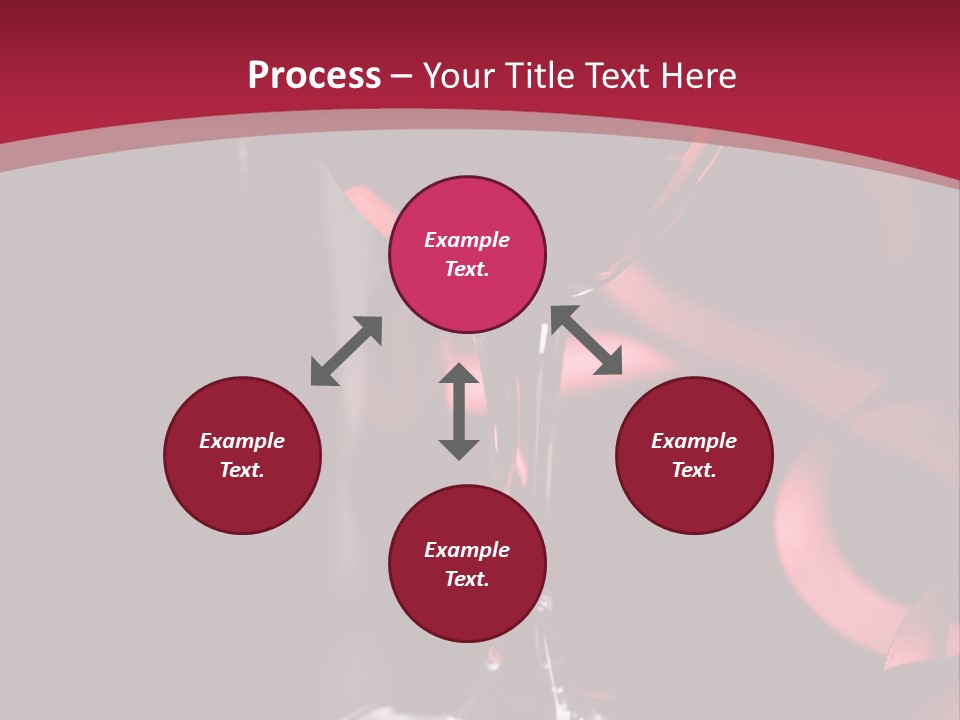 Process – Your Title Text Here

Example Text.

Example Text.

Example Text.

Example Text.